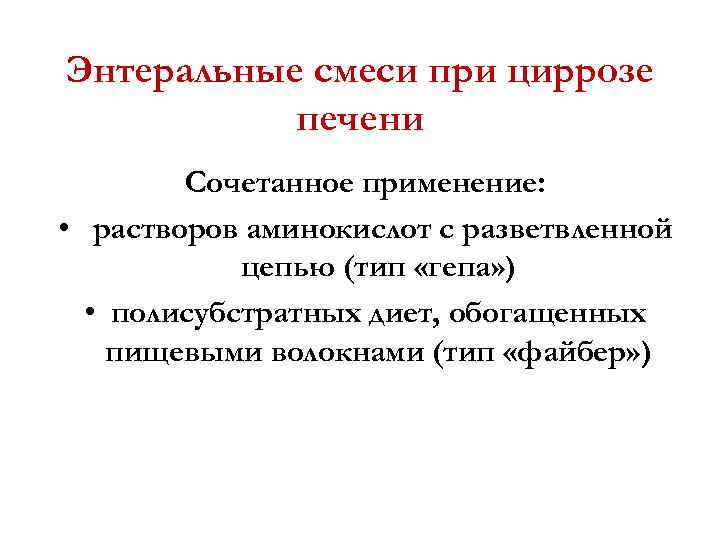 Энтеральные смеси при циррозе печени

Сочетанное применение:

• растворов аминокислот с разветвленной цепью (тип «гепа»)

• полисубстратных диет, обогащенных пищевыми волокнами (тип «файбер»)